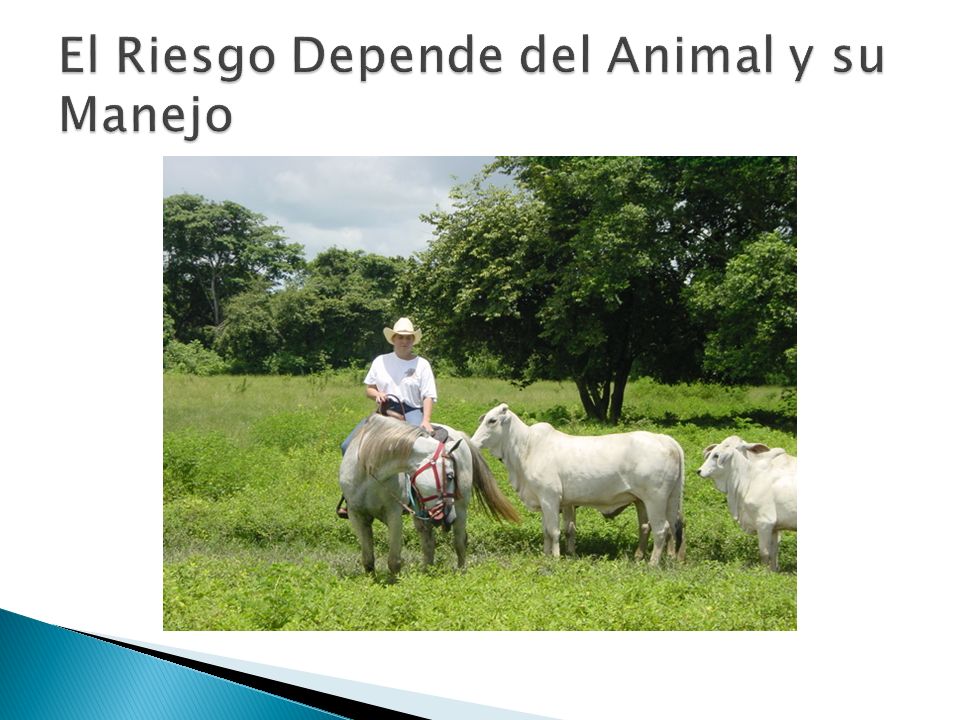 El Riesgo Depende del Animal y su Manejo